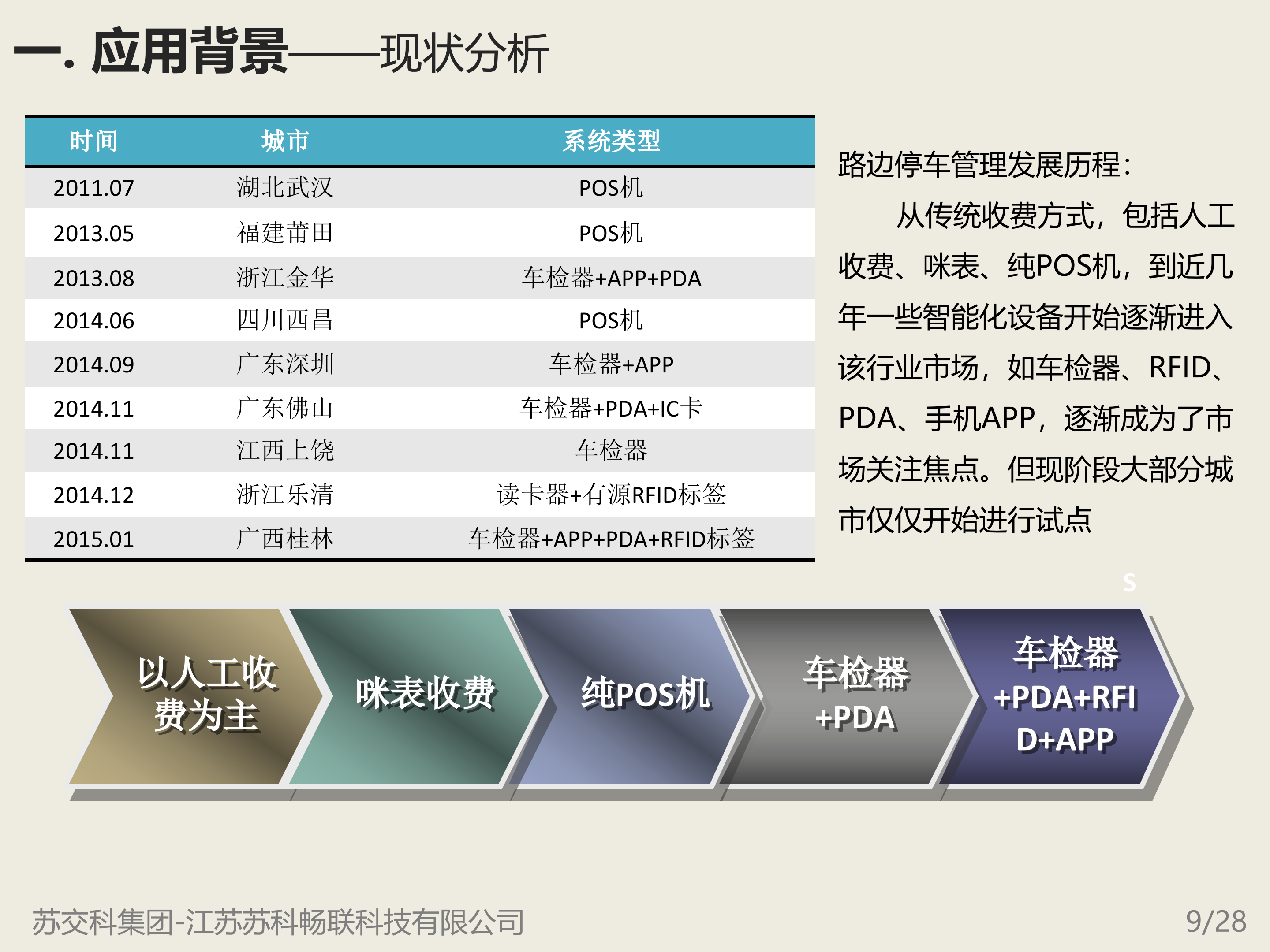 一. 应用背景——现状分析

| 时间 | 城市 | 系统类型 |
|---|---|---|
| 2011.07 | 湖北武汉 | POS机 |
| 2013.05 | 福建莆田 | POS机 |
| 2013.08 | 浙江金华 | 车检器+APP+PDA |
| 2014.06 | 四川西昌 | POS机 |
| 2014.09 | 广东深圳 | 车检器+APP |
| 2014.11 | 广东佛山 | 车检器+PDA+IC卡 |
| 2014.11 | 江西上饶 | 车检器 |
| 2014.12 | 浙江乐清 | 读卡器+有源RFID标签 |
| 2015.01 | 广西桂林 | 车检器+APP+PDA+RFID标签 |

路边停车管理发展历程：

从传统收费方式，包括人工收费、咪表、纯POS机，到近几年一些智能化设备开始逐渐进入该行业市场，如车检器、RFID、PDA、手机APP，逐渐成为了市场关注焦点。但现阶段大部分城市仅仅开始进行试点

S

以人工收费为主

咪表收费

纯POS机

车检器+PDA

车检器+PDA+RFID+APP

苏交科集团-江苏苏科畅联科技有限公司

9/28